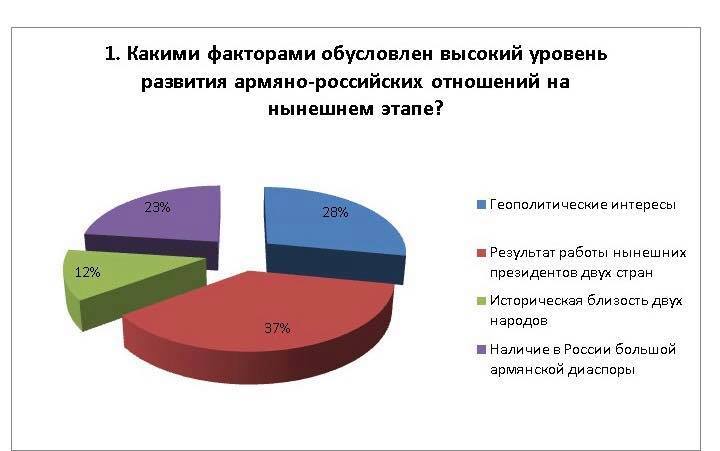 1. Какими факторами обусловлен высокий уровень развития армяно-российских отношений на нынешнем этапе?

23%

28%

12%

37%

Геополитические интересы

Результат работы нынешних президентов двух стран

Историческая близость двух народов

Наличие в России большой армянской диаспоры